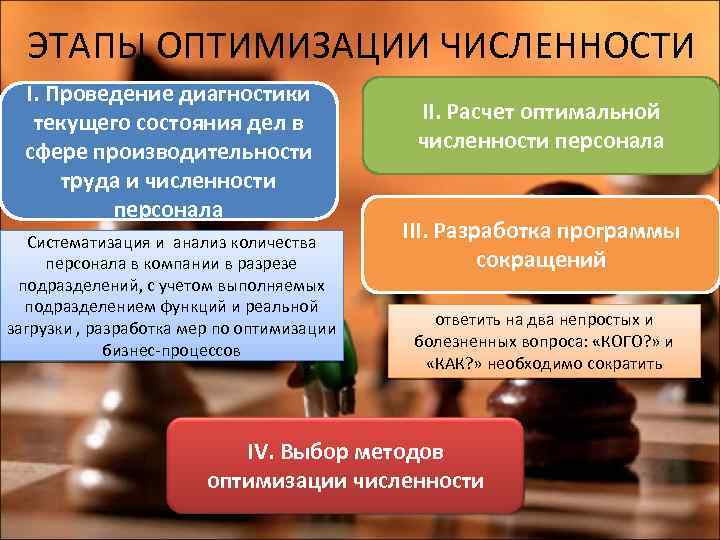 ЭТАПЫ ОПТИМИЗАЦИИ ЧИСЛЕННОСТИ

I. Проведение диагностики текущего состояния дел в сфере производительности труда и численности персонала

Систематизация и анализ количества персонала в компании в разрезе подразделений, с учетом выполняемых подразделением функций и реальной загрузки , разработка мер по оптимизации бизнес-процессов

II. Расчет оптимальной численности персонала

III. Разработка программы сокращений

ответить на два непростых и болезненных вопроса: «КОГО?» и «КАК?» необходимо сократить

IV. Выбор методов оптимизации численности